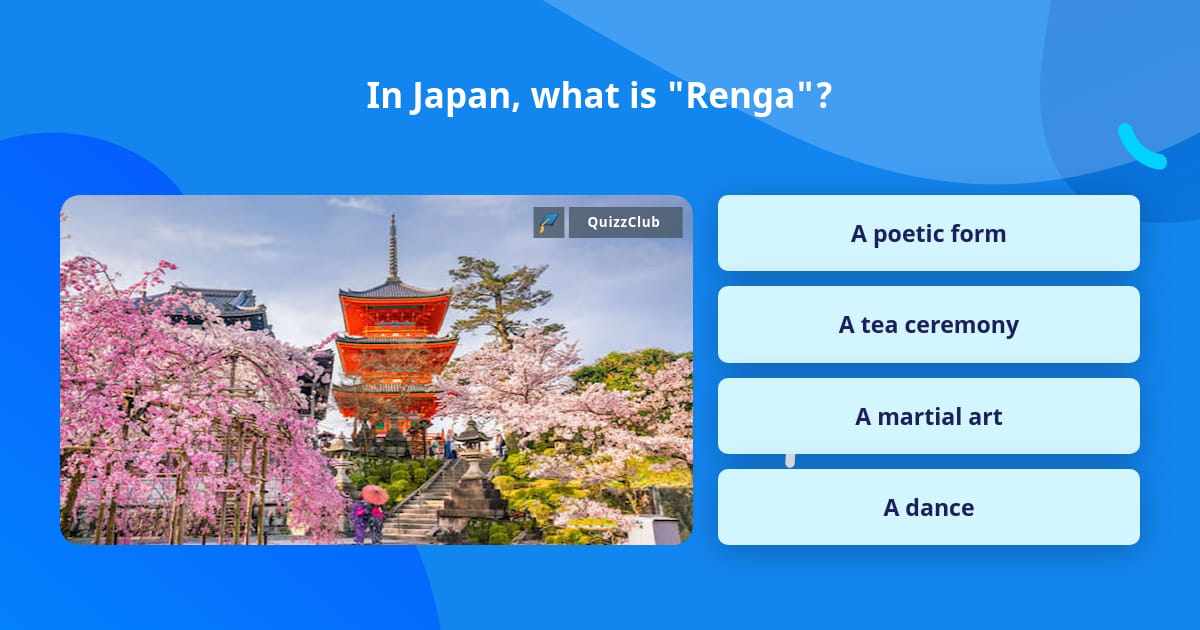 In Japan, what is "Renga"?

QuizzClub

A poetic form

A tea ceremony

A martial art

A dance